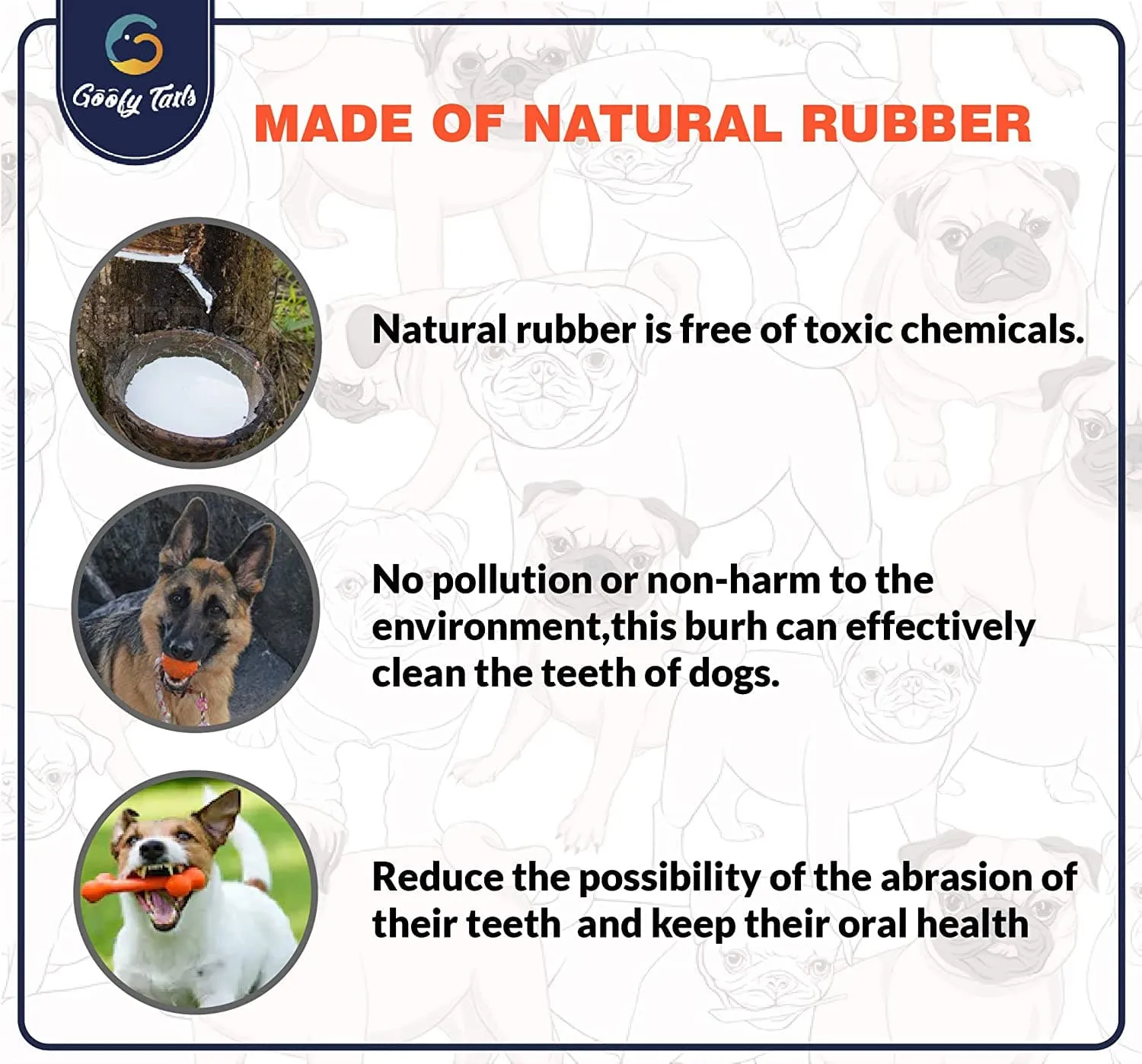 Goofy Tails

MADE OF NATURAL RUBBER

Natural rubber is free of toxic chemicals.

No pollution or non-harm to the environment,this burh can effectively clean the teeth of dogs.

Reduce the possibility of the abrasion of their teeth  and keep their oral health